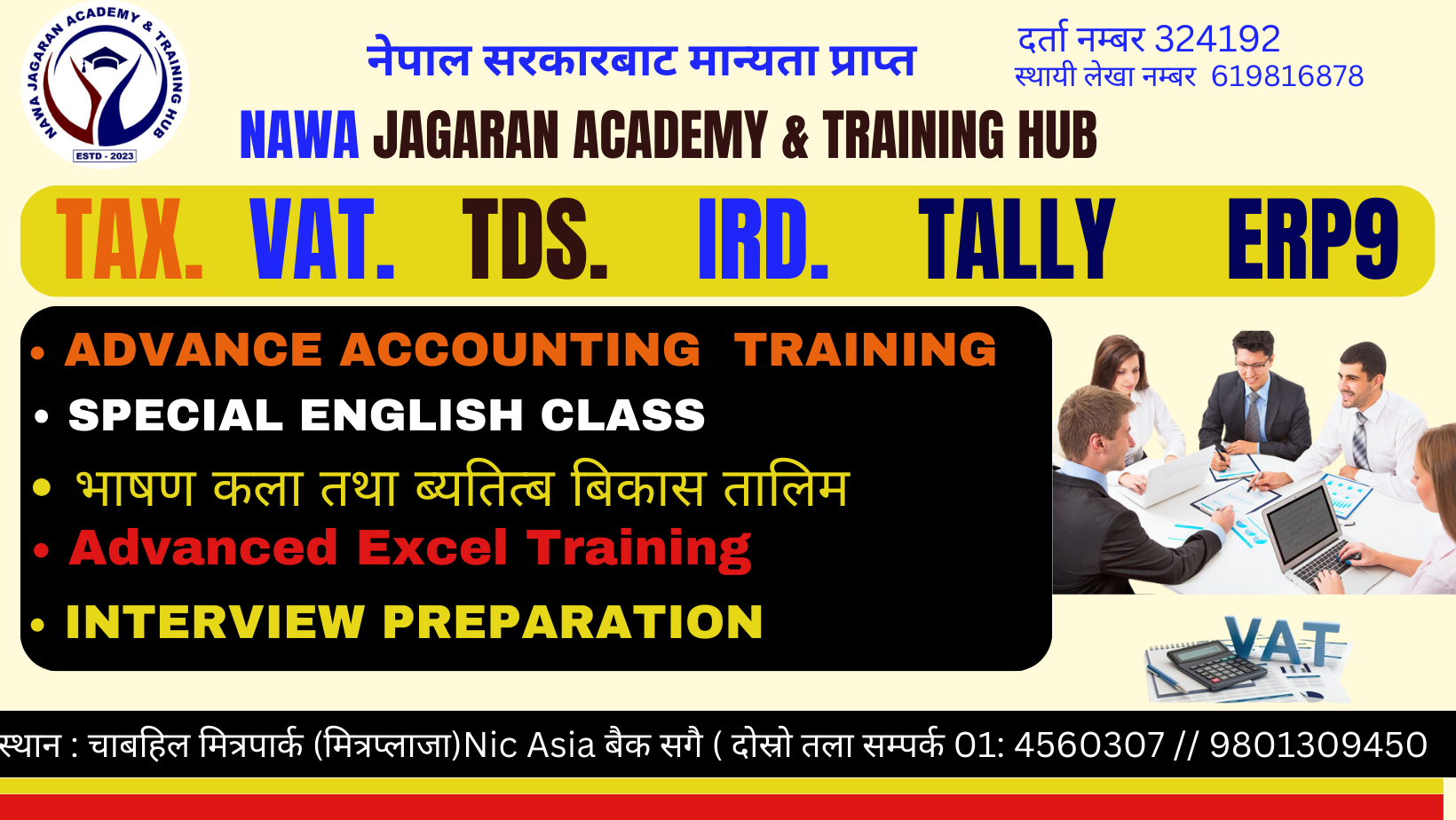 NAWA JAGARAN ACADEMY & TRAINING HUB
ESTD - 2023

नेपाल सरकारबाट मान्यता प्राप्त

दर्ता नम्बर 324192
स्थायी लेखा नम्बर 619816878

NAWA JAGARAN ACADEMY & TRAINING HUB

TAX. VAT. TDS. IRD. TALLY ERP9

• ADVANCE ACCOUNTING TRAINING
• SPECIAL ENGLISH CLASS
• भाषण कला तथा ब्यतित्ब बिकास तालिम
• Advanced Excel Training
• INTERVIEW PREPARATION

VAT

स्थान : चाबहिल मित्रपार्क (मित्रप्लाजा)Nic Asia बैक सगै ( दोस्रो तला सम्पर्क 01: 4560307 // 9801309450